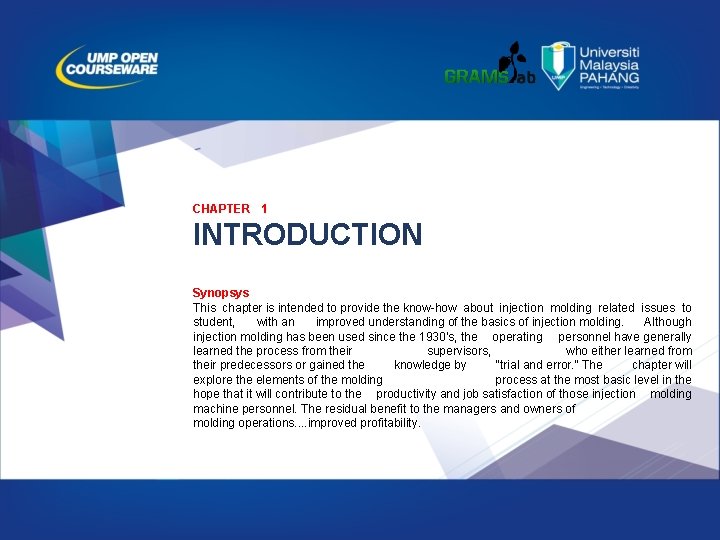 UMP OPEN COURSEWARE

GRAMSLab

UMP

Universiti Malaysia PAHANG

Engineering • Technology • Creativity

CHAPTER 1

INTRODUCTION

Synopsys
This chapter is intended to provide the know-how about injection molding related issues to student, with an improved understanding of the basics of injection molding. Although injection molding has been used since the 1930's, the operating personnel have generally learned the process from their supervisors, who either learned from their predecessors or gained the knowledge by "trial and error." The chapter will explore the elements of the molding process at the most basic level in the hope that it will contribute to the productivity and job satisfaction of those injection molding machine personnel. The residual benefit to the managers and owners of molding operations....improved profitability.